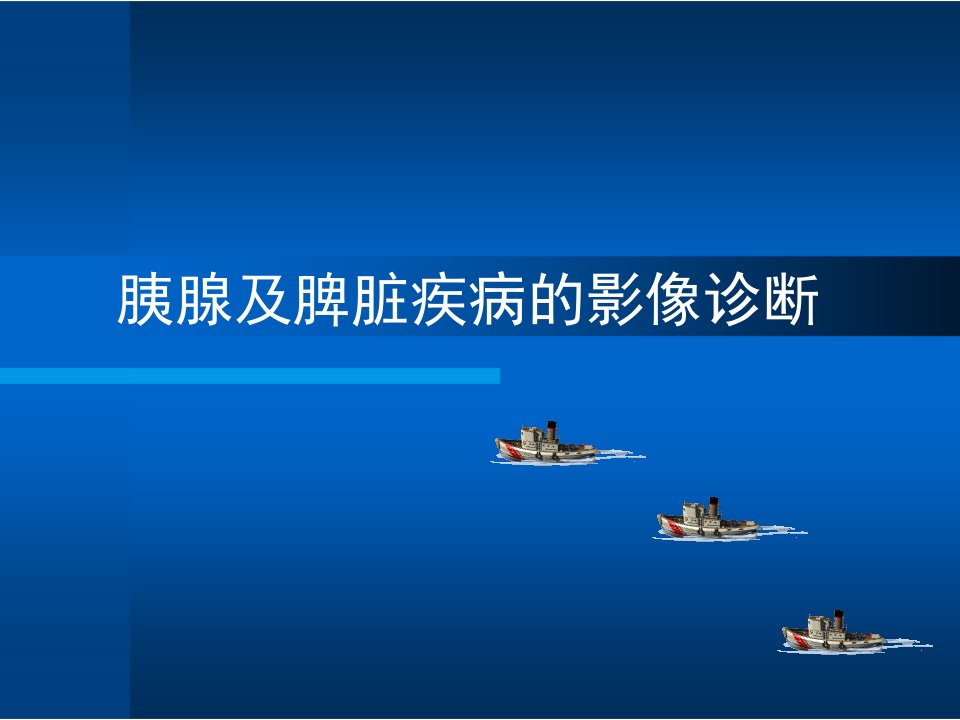 胰腺及脾脏疾病的影像诊断